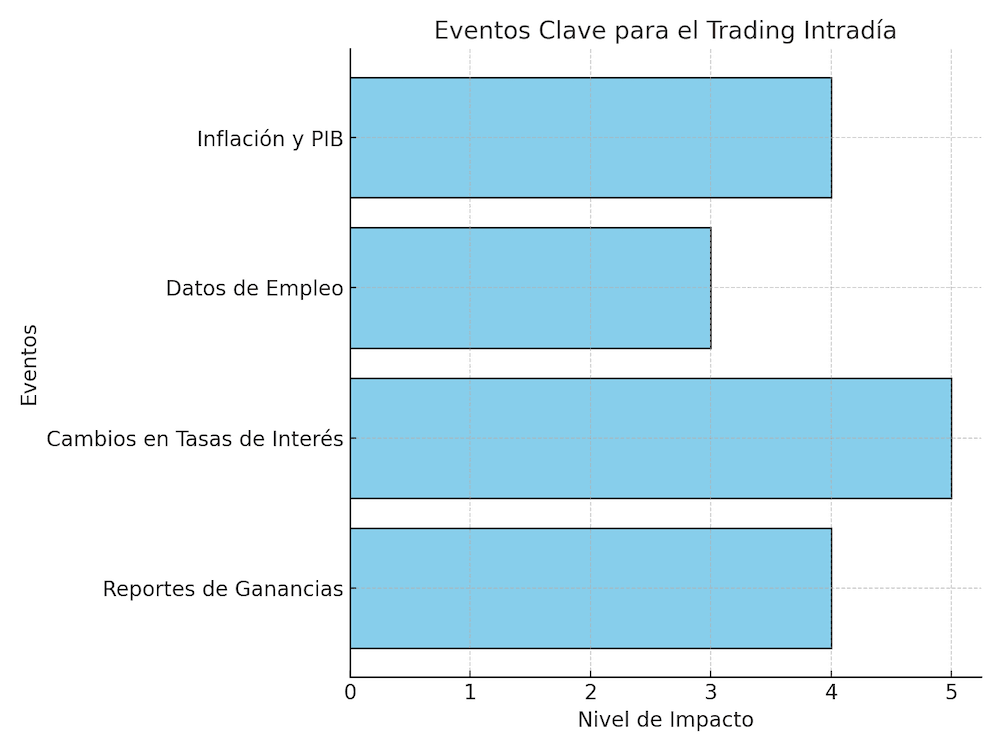 Eventos Clave para el Trading Intradía

Eventos

Inflación y PIB
Datos de Empleo
Cambios en Tasas de Interés
Reportes de Ganancias

0 1 2 3 4 5

Nivel de Impacto